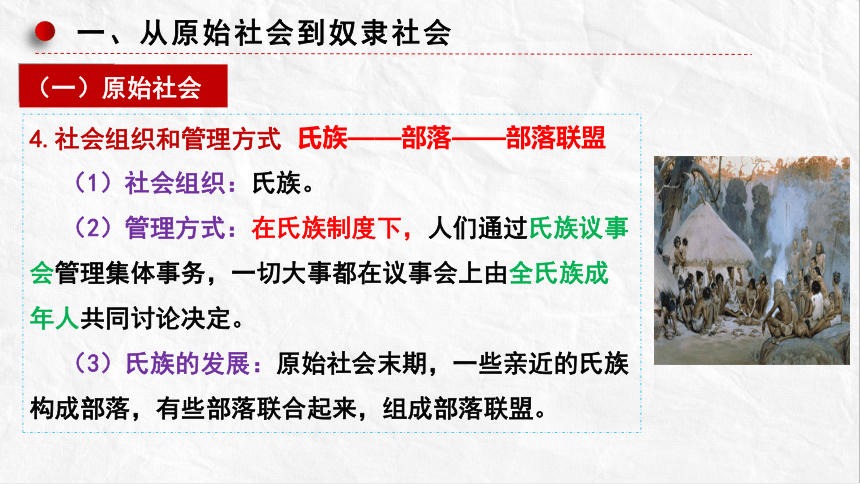 一、从原始社会到奴隶社会

（一）原始社会

4. 社会组织和管理方式 氏族——部落——部落联盟

（1）社会组织：氏族。

（2）管理方式：在氏族制度下，人们通过氏族议事会管理集体事务，一切大事都在议事会上由全氏族成年人共同讨论决定。

（3）氏族的发展：原始社会末期，一些亲近的氏族构成部落，有些部落联合起来，组成部落联盟。